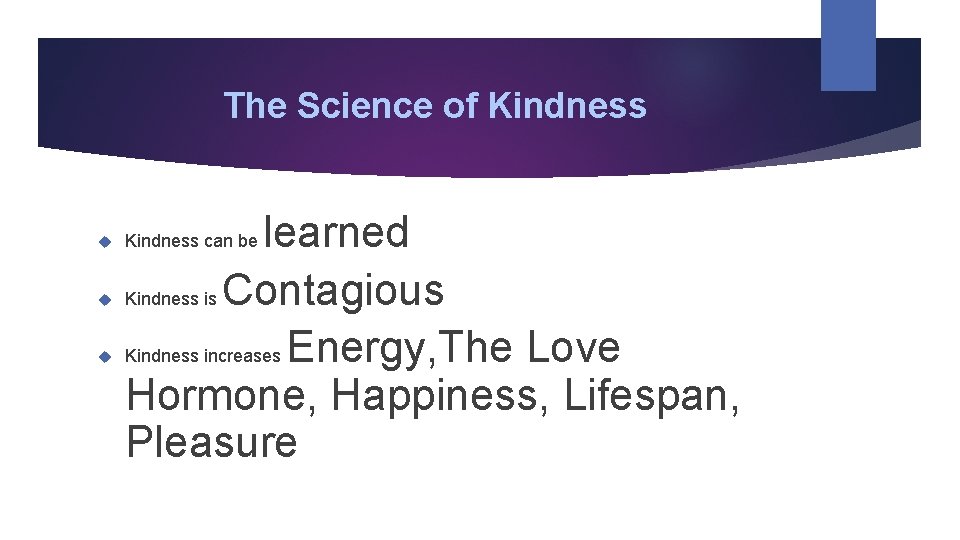 The Science of Kindness

Kindness can be learned

Kindness is Contagious

Kindness increases Energy,The Love Hormone, Happiness, Lifespan, Pleasure